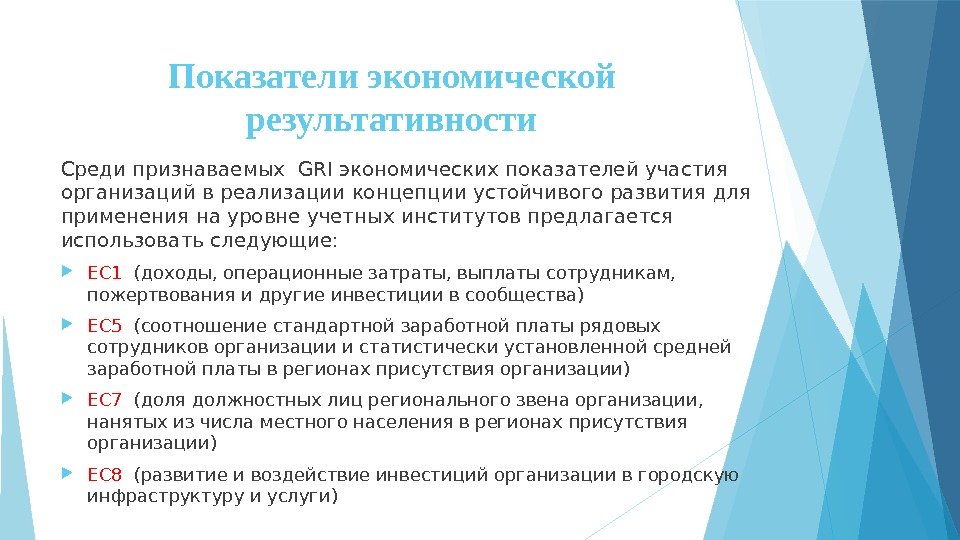 Показатели экономической результативности

Среди признаваемых GRI экономических показателей участия организаций в реализации концепции устойчивого развития для применения на уровне учетных институтов предлагается использовать следующие:

EC1 (доходы, операционные затраты, выплаты сотрудникам, пожертвования и другие инвестиции в сообщества)

EC5 (соотношение стандартной заработной платы рядовых сотрудников организации и статистически установленной средней заработной платы в регионах присутствия организации)

EC7 (доля должностных лиц регионального звена организации, нанятых из числа местного населения в регионах присутствия организации)

EC8 (развитие и воздействие инвестиций организации в городскую инфраструктуру и услуги)